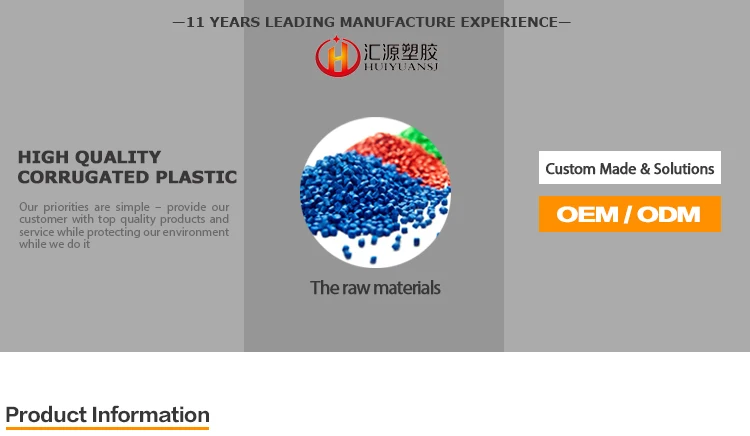 —11 YEARS LEADING MANUFACTURE EXPERIENCE—

汇源塑胶
HUIYUANSJ

HIGH QUALITY CORRUGATED PLASTIC

Our priorities are simple – provide our customer with top quality products and service while protecting our environment while we do it

The raw materials

Custom Made & Solutions

OEM / ODM

Product Information